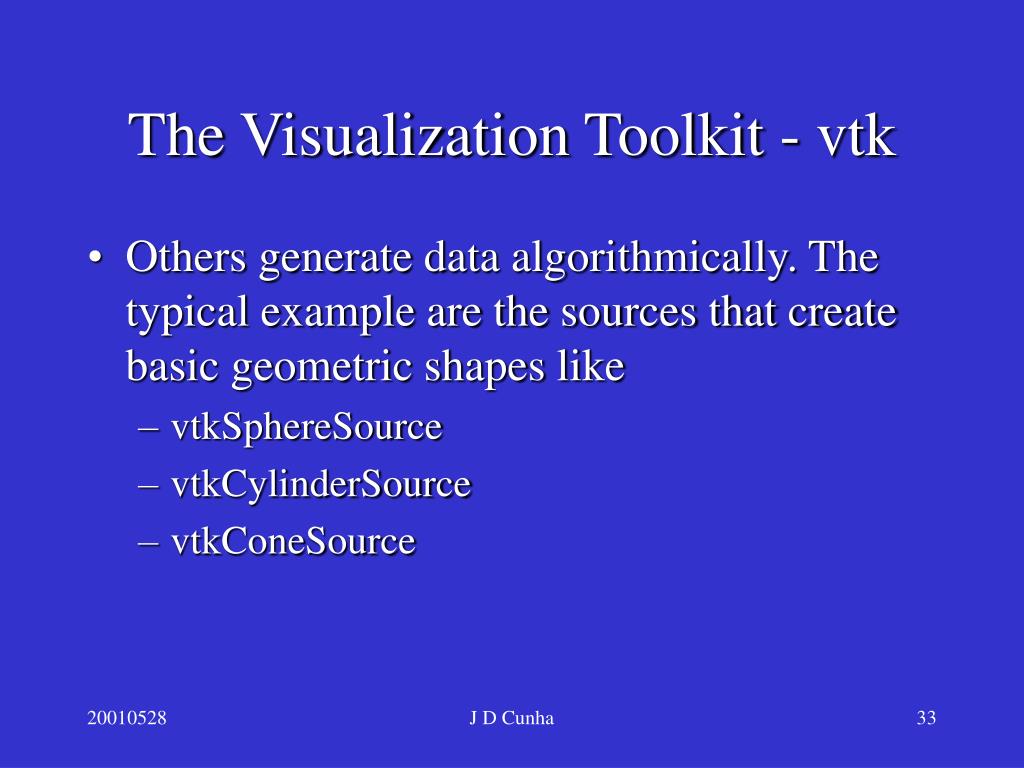 The Visualization Toolkit - vtk

• Others generate data algorithmically. The typical example are the sources that create basic geometric shapes like
– vtkSphereSource
– vtkCylinderSource
– vtkConeSource

20010528
J D Cunha
33